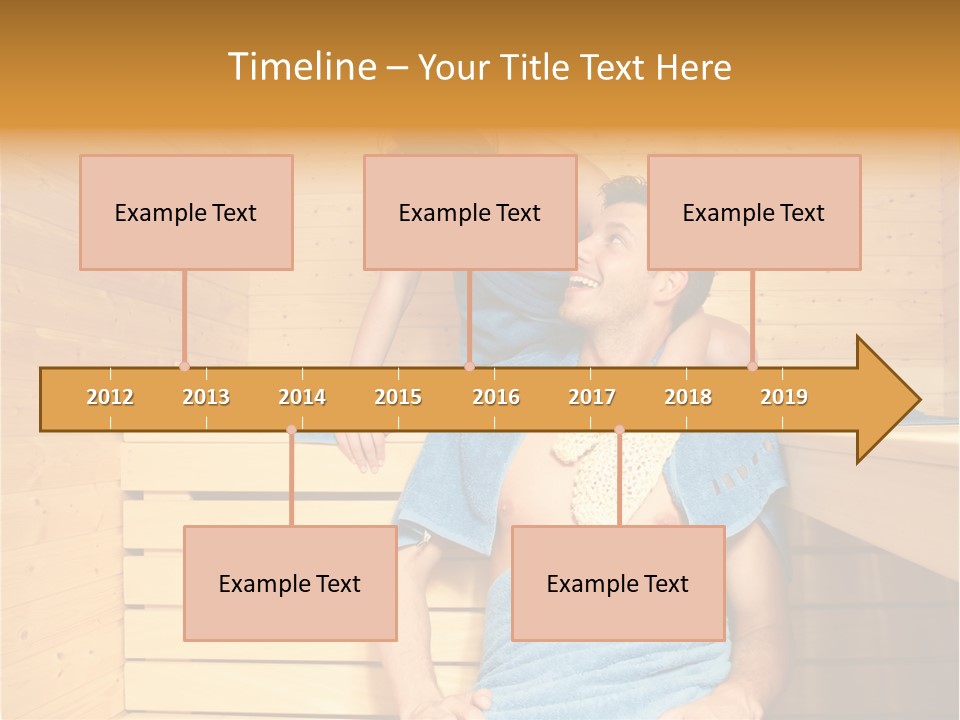 Timeline – Your Title Text Here

Example Text

Example Text

Example Text

2012 2013 2014 2015 2016 2017 2018 2019

Example Text

Example Text